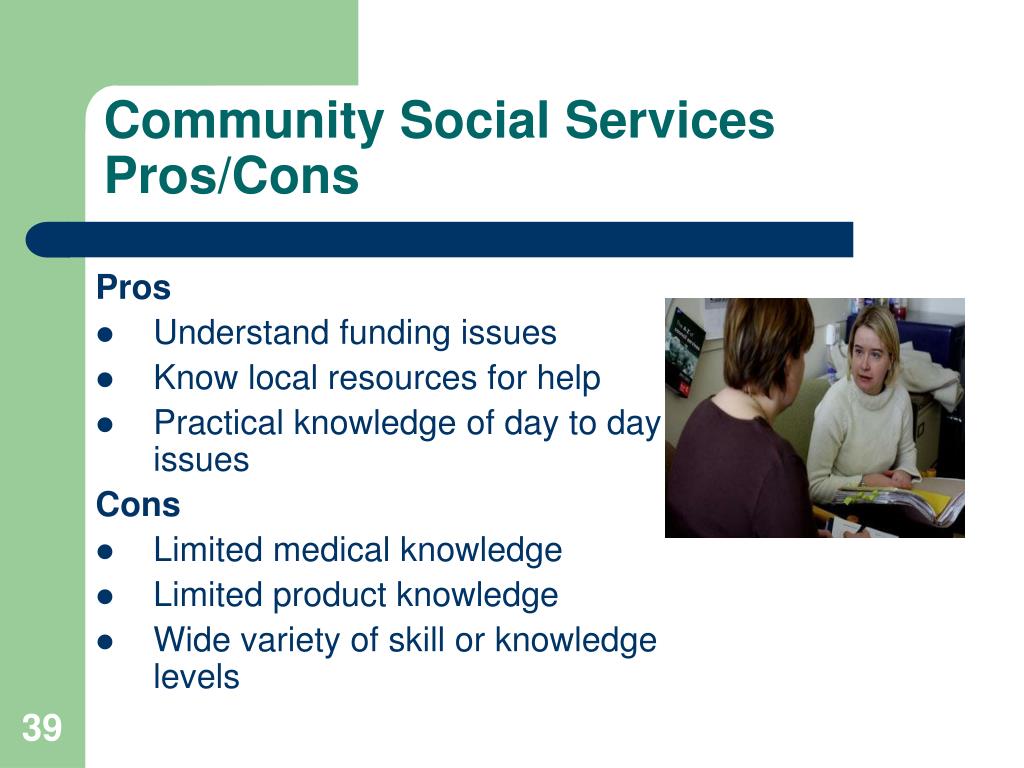 Community Social Services Pros/Cons

Pros
- Understand funding issues
- Know local resources for help
- Practical knowledge of day to day issues

Cons
- Limited medical knowledge
- Limited product knowledge
- Wide variety of skill or knowledge levels

39